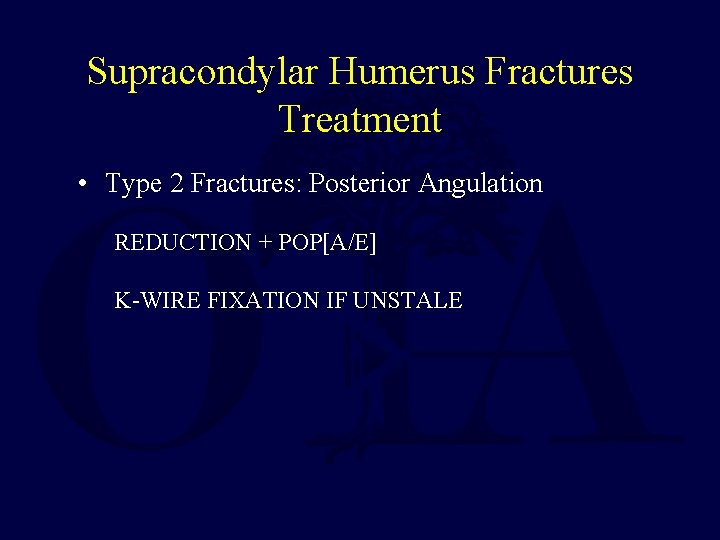 Supracondylar Humerus Fractures
Treatment

• Type 2 Fractures: Posterior Angulation

REDUCTION + POP[A/E]

K-WIRE FIXATION IF UNSTALE

OTA